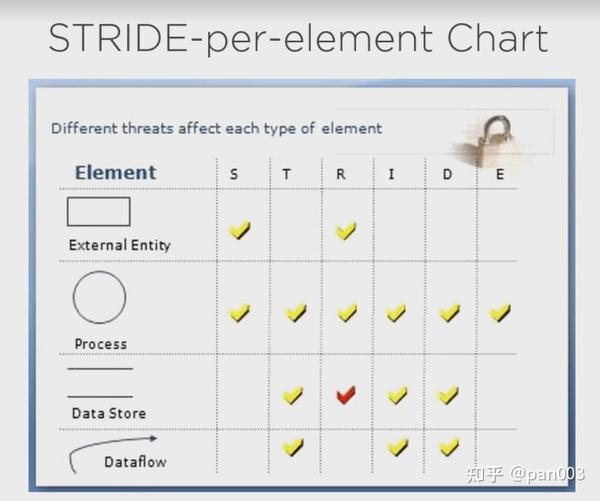 STRIDE-per-element Chart

Different threats affect each type of element

| Element | S | T | R | I | D | E |
|---|---|---|---|---|---|---|
| External Entity | ✓ | | ✓ | | | |
| Process | ✓ | ✓ | ✓ | ✓ | ✓ | ✓ |
| Data Store | | ✓ | ✓ | ✓ | ✓ | |
| Dataflow | | ✓ | | ✓ | ✓ | |

知乎 @pan003